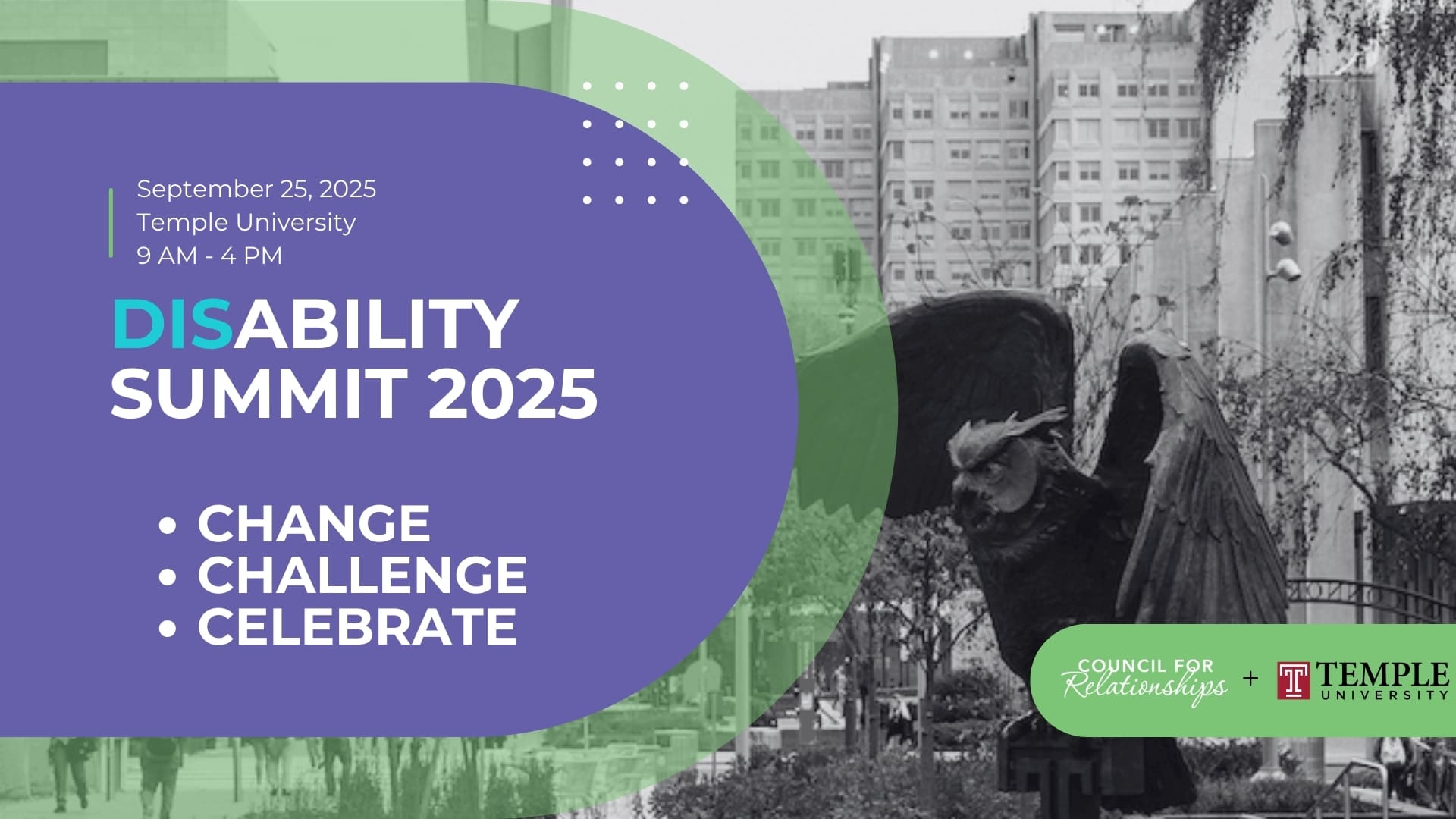 September 25, 2025
Temple University
9 AM - 4 PM

DISABILITY SUMMIT 2025

• CHANGE
• CHALLENGE
• CELEBRATE

COUNCIL FOR Relationships + T TEMPLE UNIVERSITY